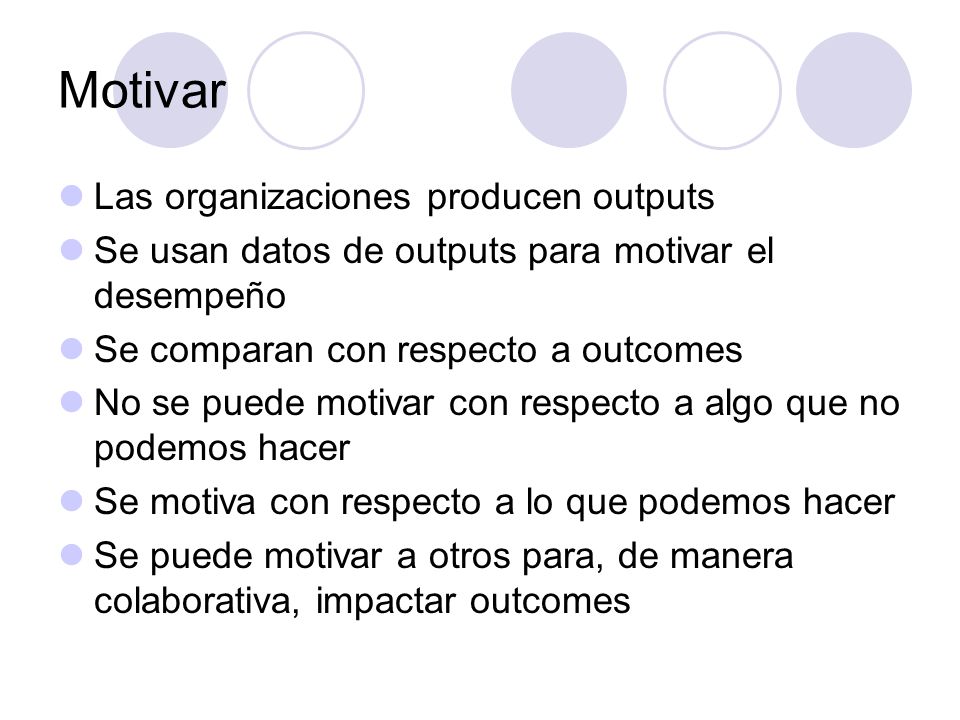 Motivar

- Las organizaciones producen outputs
- Se usan datos de outputs para motivar el desempeño
- Se comparan con respecto a outcomes
- No se puede motivar con respecto a algo que no podemos hacer
- Se motiva con respecto a lo que podemos hacer
- Se puede motivar a otros para, de manera colaborativa, impactar outcomes